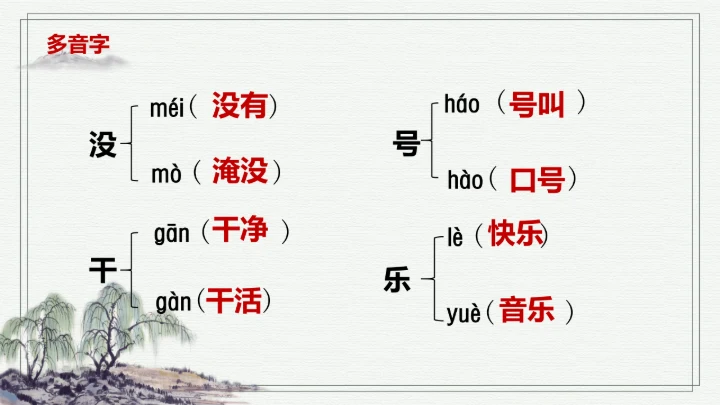 多音字

没
méi（没有）
mò（淹没）

干
gān（干净）
gàn（干活）

号
háo（号叫）
hào（口号）

乐
lè（快乐）
yuè（音乐）